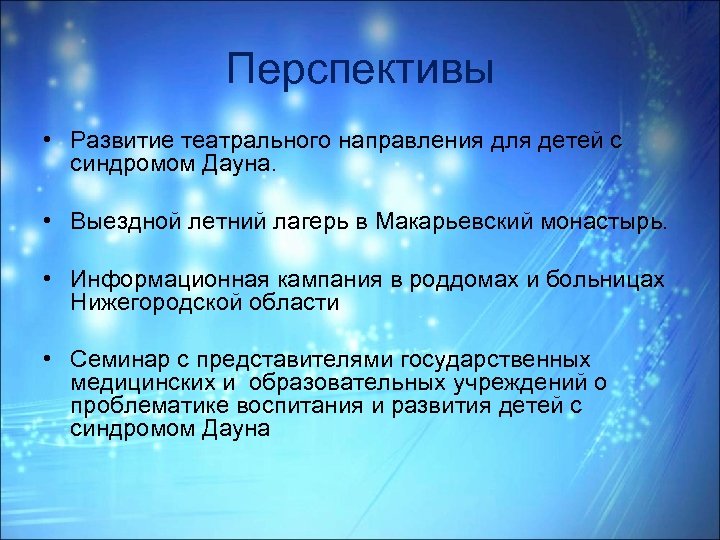 Перспективы

• Развитие театрального направления для детей с синдромом Дауна.

• Выездной летний лагерь в Макарьевский монастырь.

• Информационная кампания в роддомах и больницах Нижегородской области

• Семинар с представителями государственных медицинских и  образовательных учреждений о проблематике воспитания и развития детей с синдромом Дауна